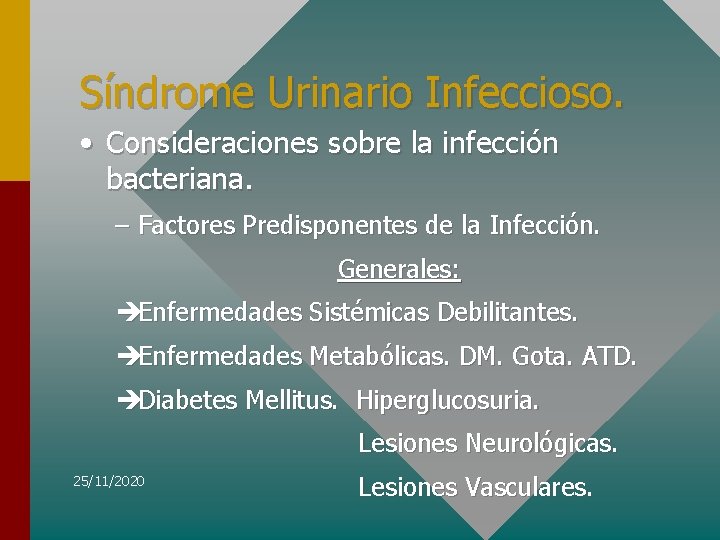 Síndrome Urinario Infeccioso.

• Consideraciones sobre la infección bacteriana.

– Factores Predisponentes de la Infección.

Generales:

➔Enfermedades Sistémicas Debilitantes.

➔Enfermedades Metabólicas. DM. Gota. ATD.

➔Diabetes Mellitus. Hiperglucosuria.

Lesiones Neurológicas.

Lesiones Vasculares.

25/11/2020